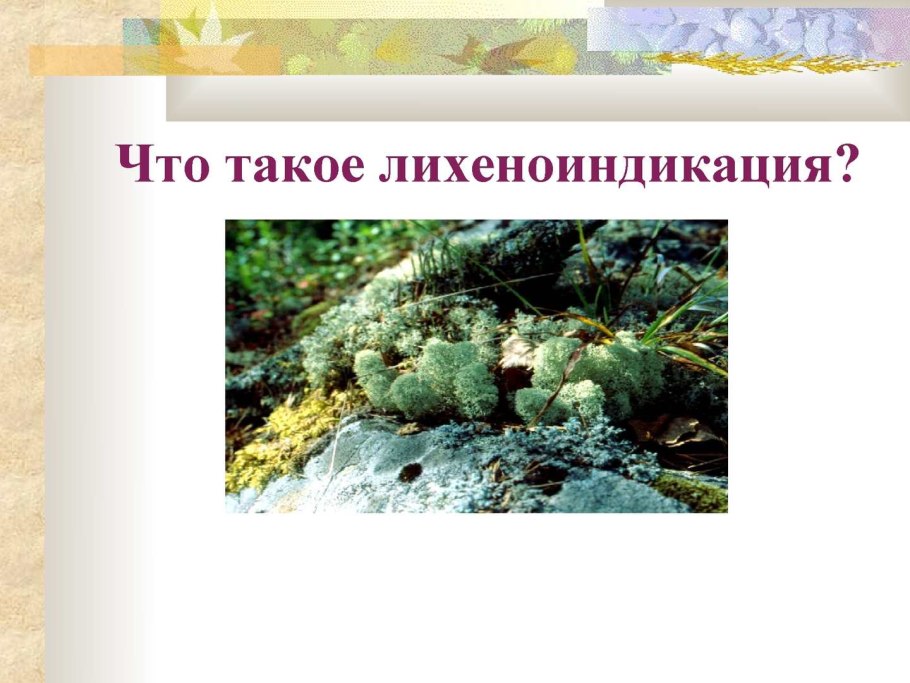 Что такое лихеноиндикация?